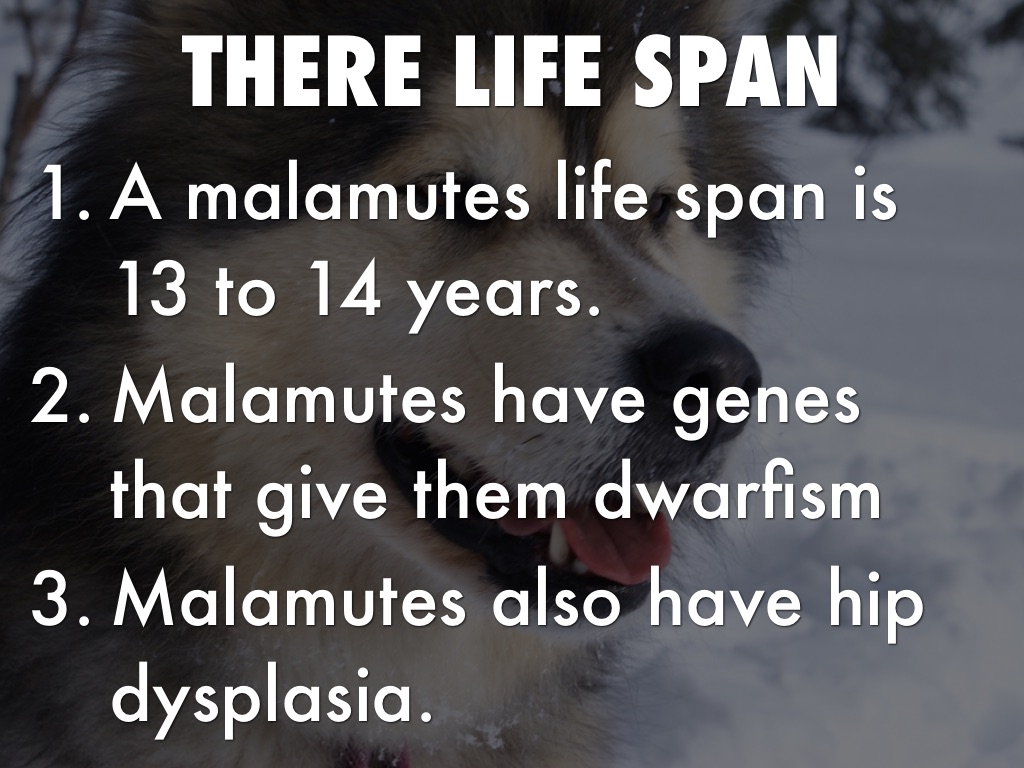 THERE LIFE SPAN

1. A malamutes life span is 13 to 14 years.
2. Malamutes have genes that give them dwarfism
3. Malamutes also have hip dysplasia.